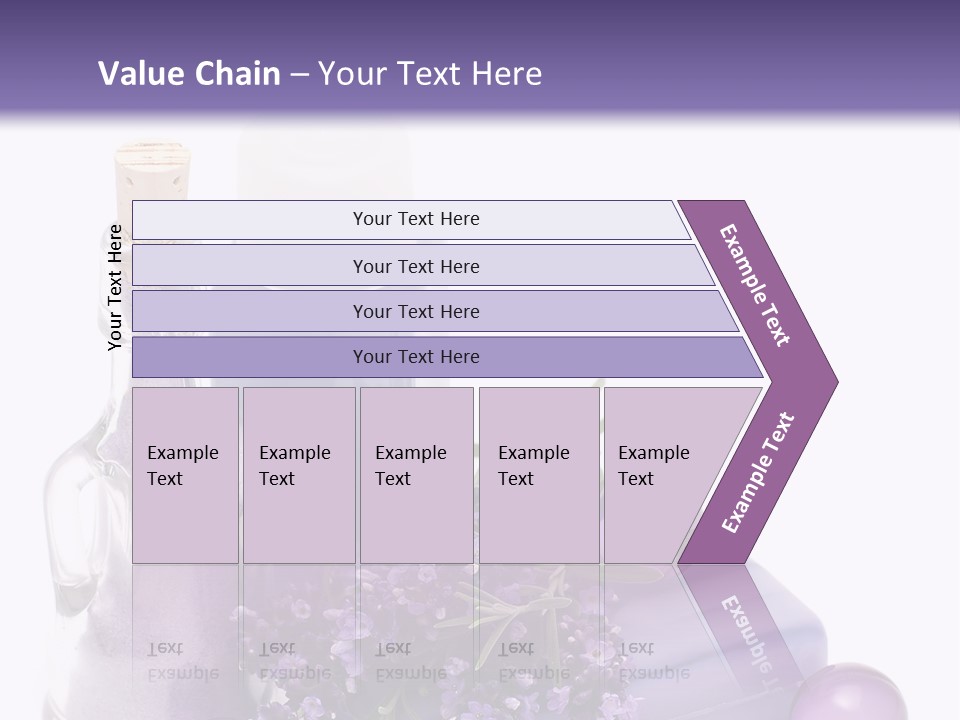 Value Chain – Your Text Here

Your Text Here

Your Text Here

Your Text Here

Your Text Here

Your Text Here

Example Text

Example Text

Example Text

Example Text

Example Text

Example Text

Example Text